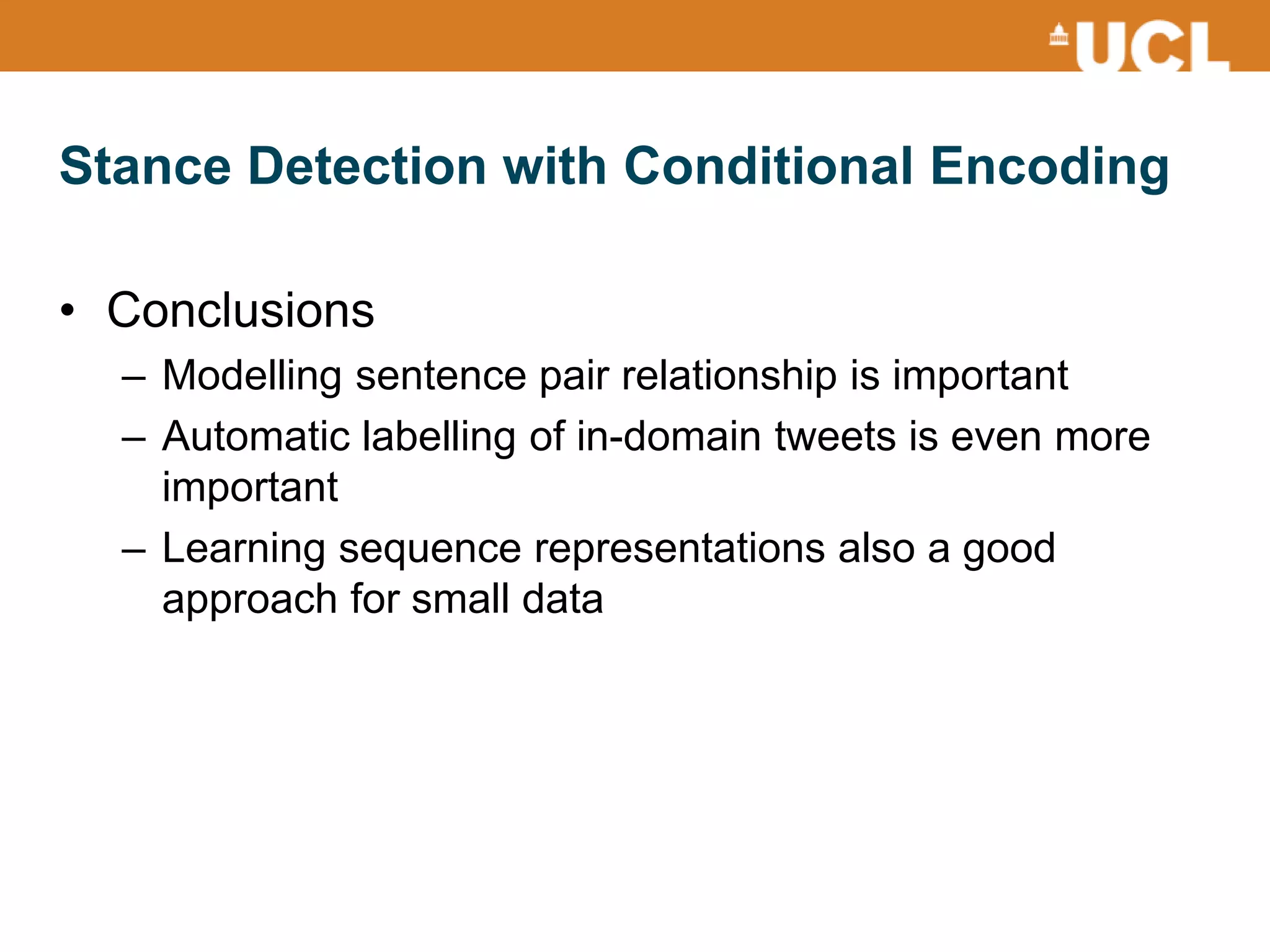 UCL

Stance Detection with Conditional Encoding

• Conclusions
– Modelling sentence pair relationship is important
– Automatic labelling of in-domain tweets is even more important
– Learning sequence representations also a good approach for small data